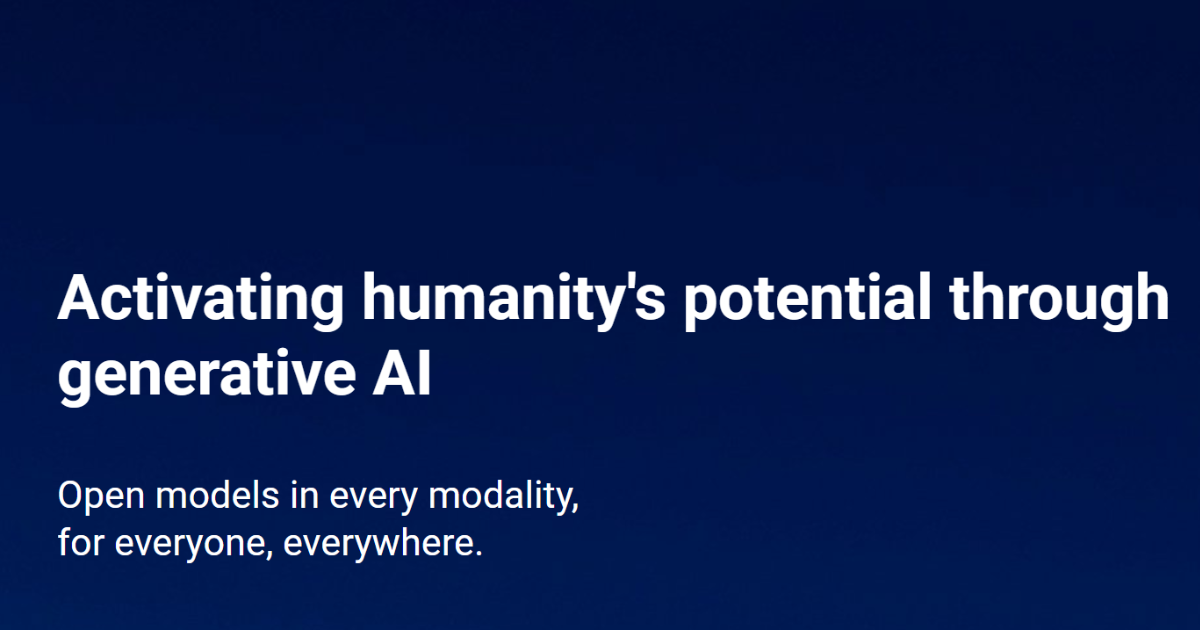 Activating humanity's potential through generative AI

Open models in every modality, for everyone, everywhere.